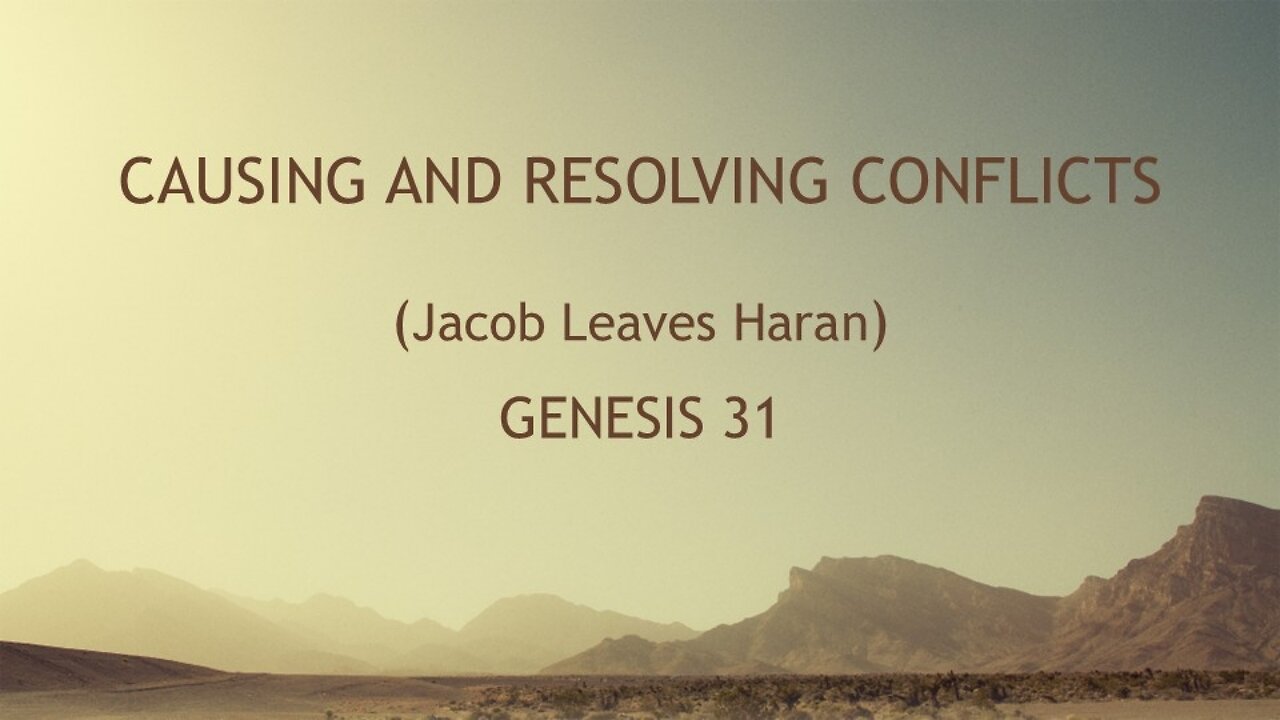 CAUSING AND RESOLVING CONFLICTS

(Jacob Leaves Haran)

GENESIS 31